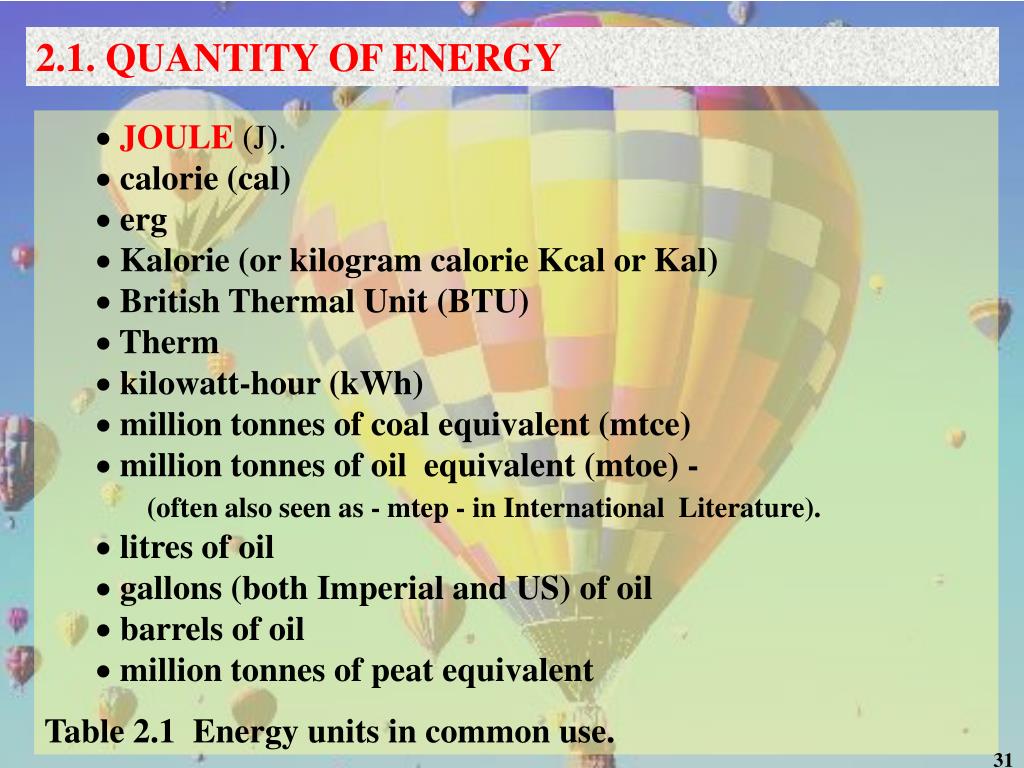 2.1. QUANTITY OF ENERGY

• JOULE (J).
• calorie (cal)
• erg
• Kalorie (or kilogram calorie Kcal or Kal)
• British Thermal Unit (BTU)
• Therm
• kilowatt-hour (kWh)
• million tonnes of coal equivalent (mtce)
• million tonnes of oil equivalent (mtoe) -
(often also seen as - mtep - in International Literature).
• litres of oil
• gallons (both Imperial and US) of oil
• barrels of oil
• million tonnes of peat equivalent

Table 2.1 Energy units in common use.

31